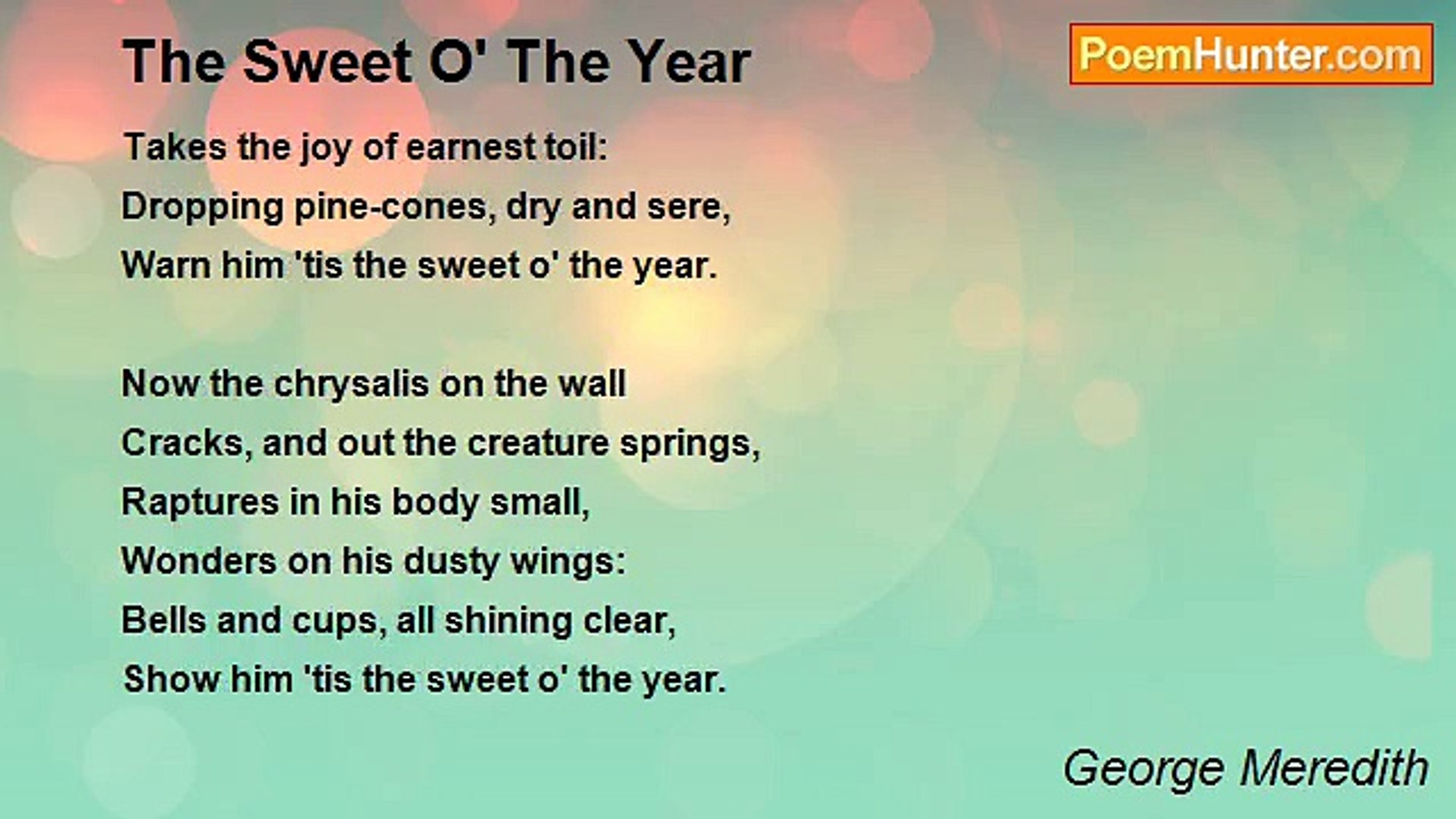 The Sweet O' The Year

PoemHunter.com

Takes the joy of earnest toil:
Dropping pine-cones, dry and sere,
Warn him 'tis the sweet o' the year.

Now the chrysalis on the wall
Cracks, and out the creature springs,
Raptures in his body small,
Wonders on his dusty wings:
Bells and cups, all shining clear,
Show him 'tis the sweet o' the year.

George Meredith